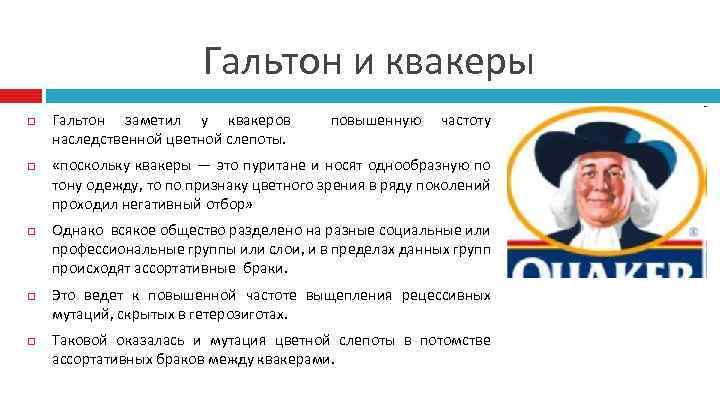 Гальтон и квакеры

Гальтон заметил у квакеров повышенную частоту наследственной цветной слепоты.

«поскольку квакеры — это пуритане и носят однообразную по тону одежду, то по признаку цветного зрения в ряду поколений проходил негативный отбор»

Однако всякое общество разделено на разные социальные или профессиональные группы или слои, и в пределах данных групп происходят ассортативные браки.

Это ведет к повышенной частоте выщепления рецессивных мутаций, скрытых в гетерозиготах.

Таковой оказалась и мутация цветной слепоты в потомстве ассортативных браков между квакерами.

QUAKER